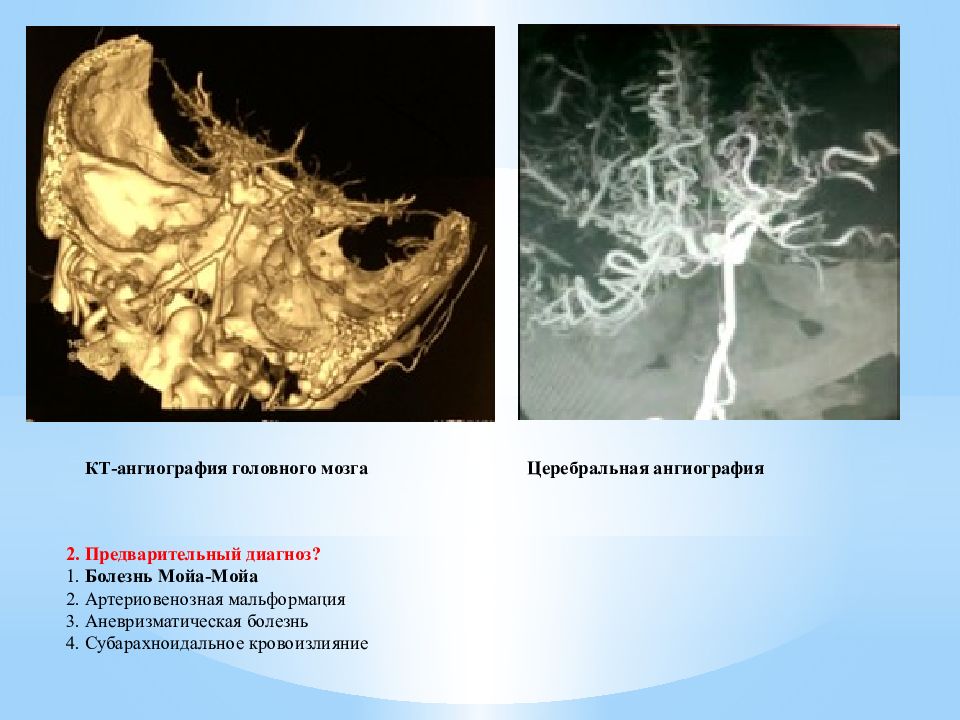 КТ-ангиография головного мозга

Церебральная ангиография

2. Предварительный диагноз?
1. Болезнь Мойа-Мойа
2. Артериовенозная мальформация
3. Аневризматическая болезнь
4. Субарахноидальное кровоизлияние